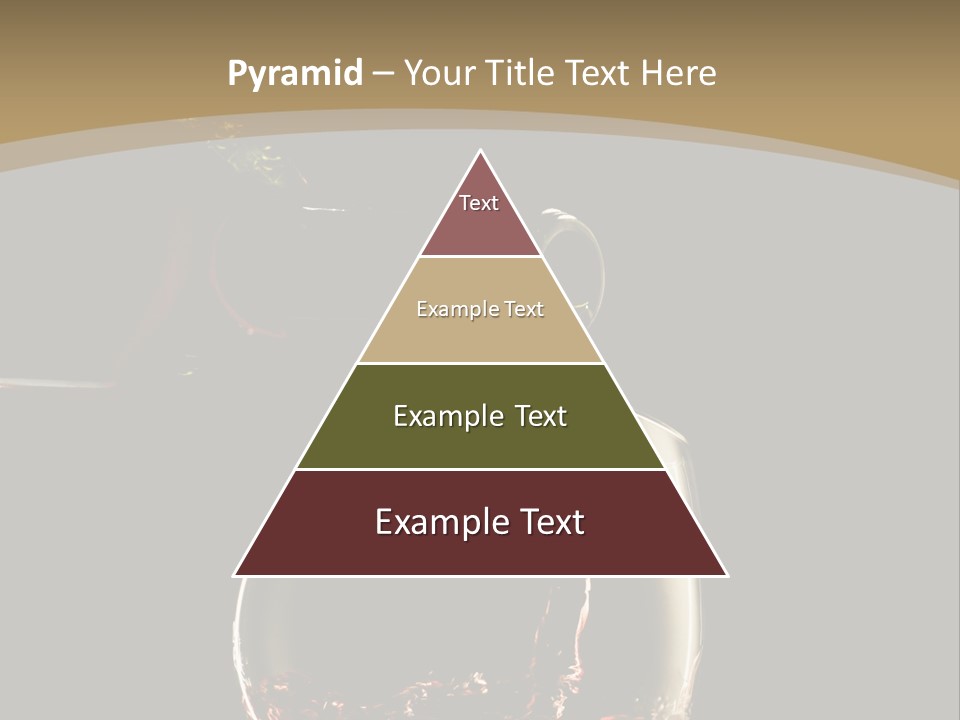 Pyramid – Your Title Text Here

Text

Example Text

Example Text

Example Text